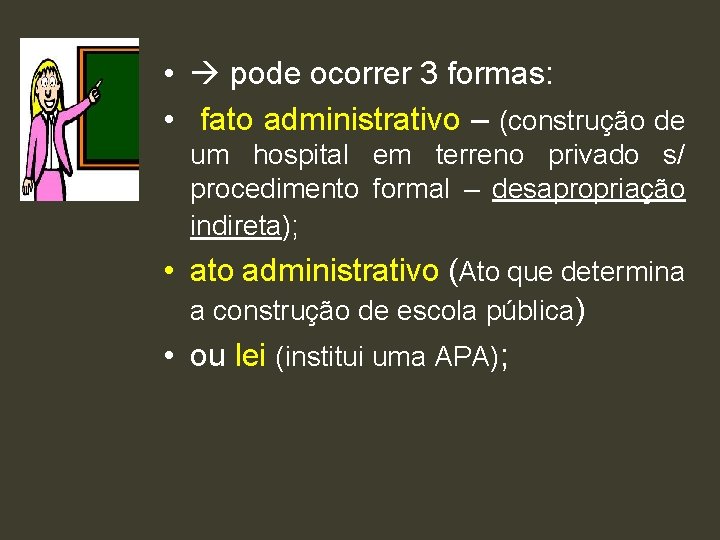 • → pode ocorrer 3 formas:

• fato administrativo – (construção de um hospital em terreno privado s/ procedimento formal – desapropriação indireta);

• ato administrativo (Ato que determina a construção de escola pública)

• ou lei (institui uma APA);